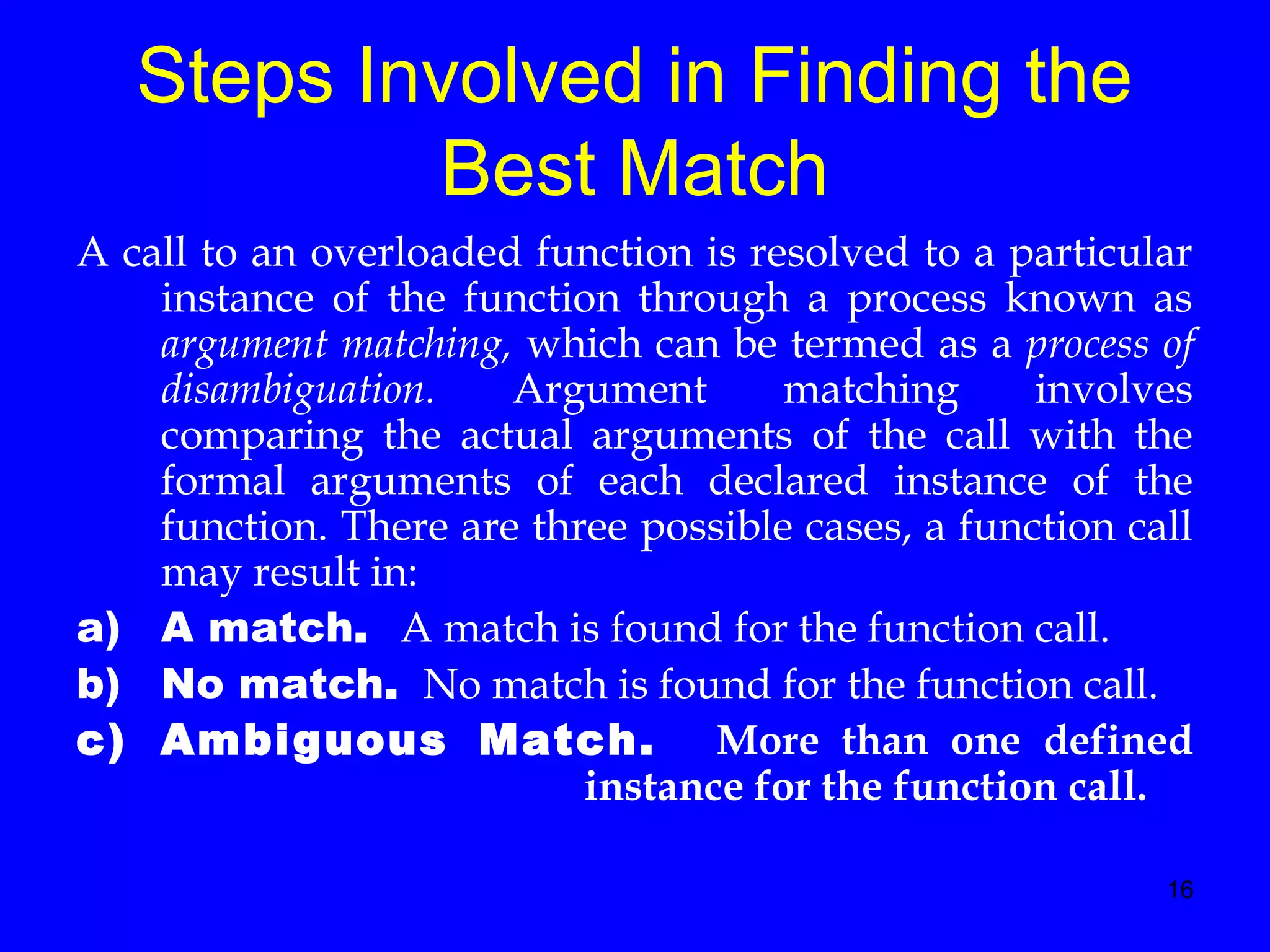 Steps Involved in Finding the Best Match

A call to an overloaded function is resolved to a particular instance of the function through a process known as argument matching, which can be termed as a process of disambiguation. Argument matching involves comparing the actual arguments of the call with the formal arguments of each declared instance of the function. There are three possible cases, a function call may result in:

a) A match. A match is found for the function call.

b) No match. No match is found for the function call.

c) Ambiguous Match. More than one defined instance for the function call.

16